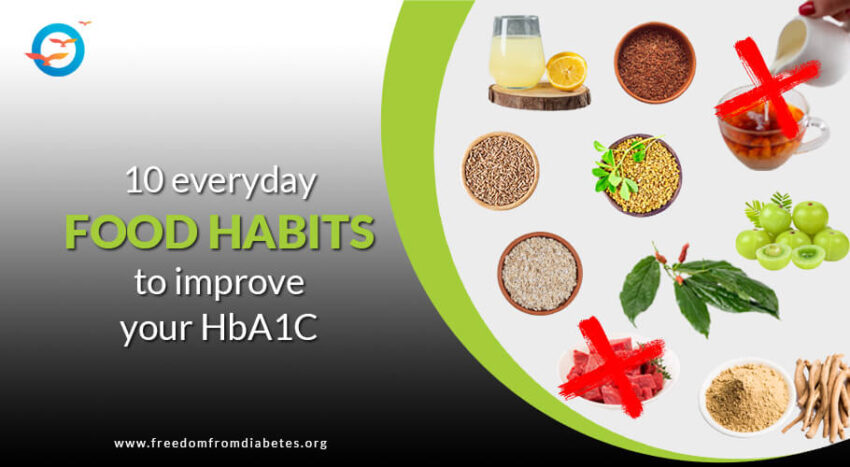 10 everyday
FOOD HABITS
to improve
your HbA1C

www.freedomfromdiabetes.org